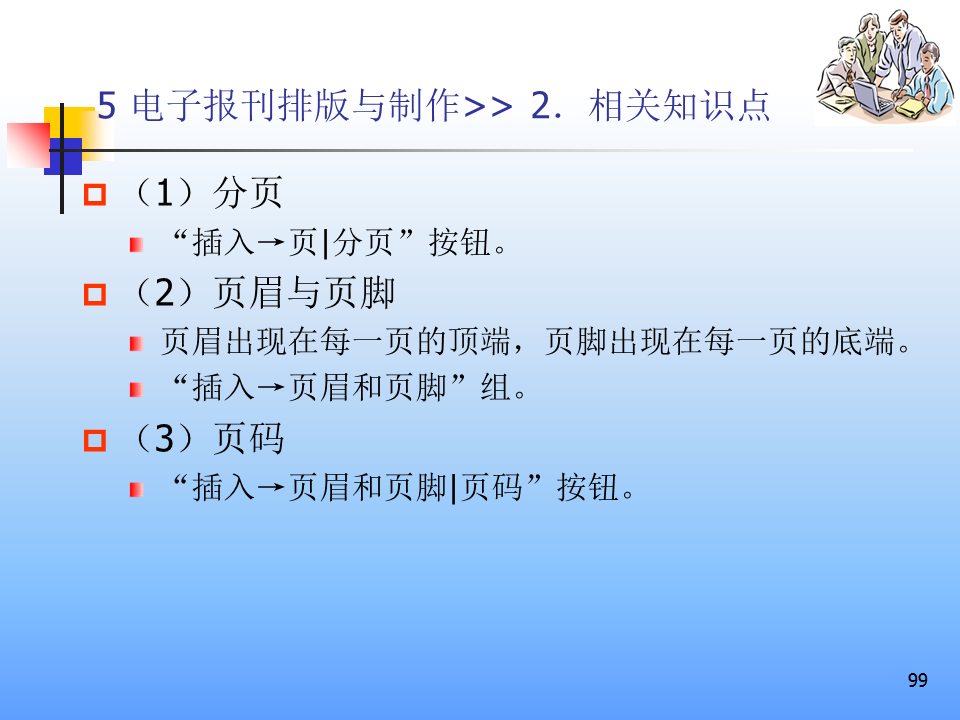 5 电子报刊排版与制作>> 2. 相关知识点

（1）分页

“插入→页|分页”按钮。

（2）页眉与页脚

页眉出现在每一页的顶端，页脚出现在每一页的底端。

“插入→页眉和页脚”组。

（3）页码

“插入→页眉和页脚|页码”按钮。

99